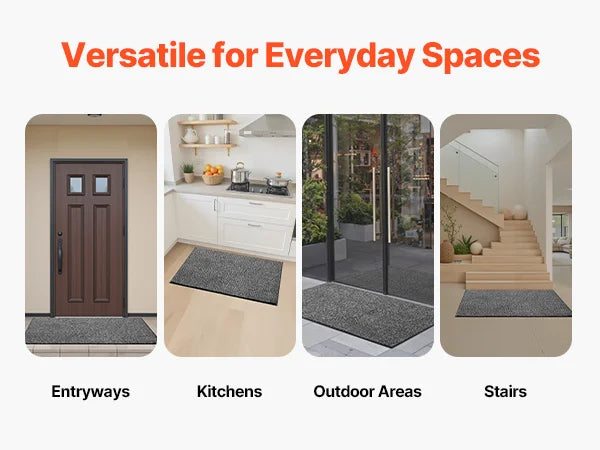 Versatile for Everyday Spaces

Entryways

Kitchens

Outdoor Areas

Stairs